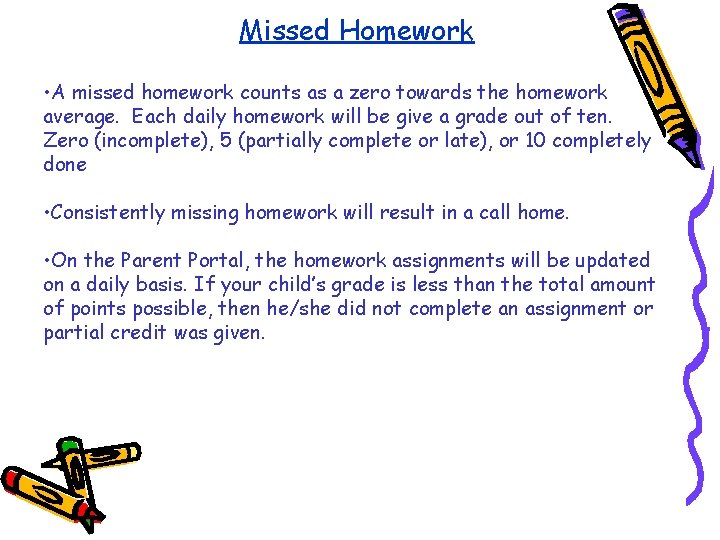 Missed Homework

•A missed homework counts as a zero towards the homework average. Each daily homework will be give a grade out of ten. Zero (incomplete), 5 (partially complete or late), or 10 completely done

•Consistently missing homework will result in a call home.

•On the Parent Portal, the homework assignments will be updated on a daily basis. If your child's grade is less than the total amount of points possible, then he/she did not complete an assignment or partial credit was given.